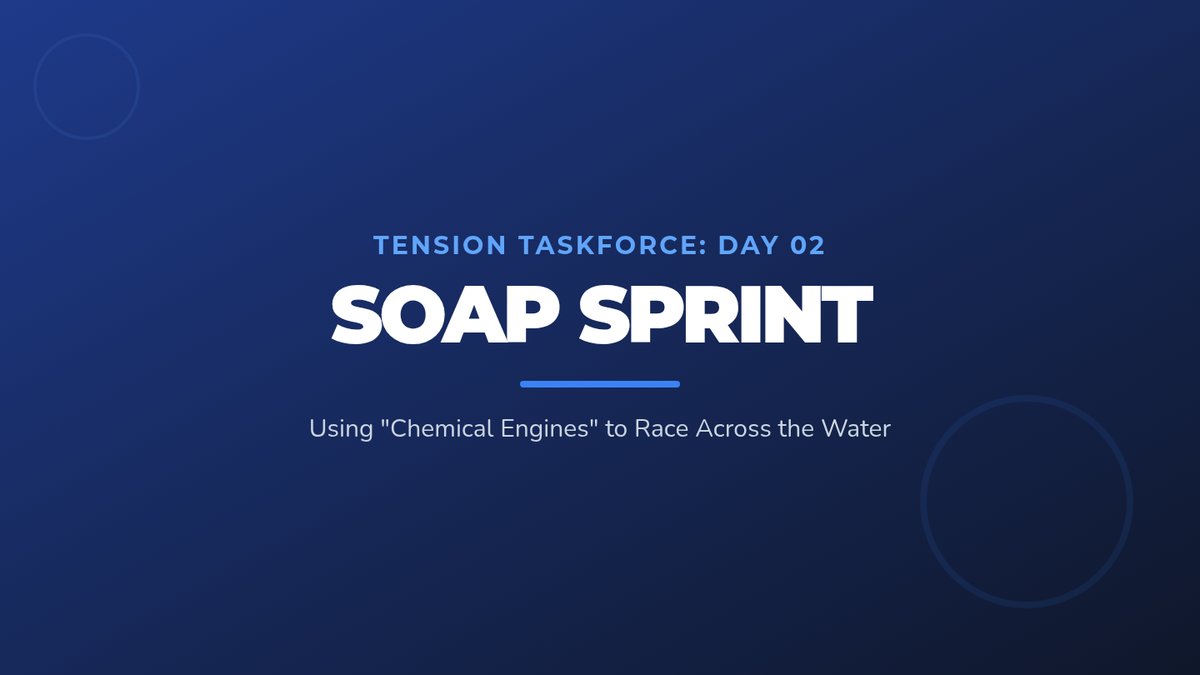 TENSION TASKFORCE: DAY 02

SOAP SPRINT

Using "Chemical Engines" to Race Across the Water